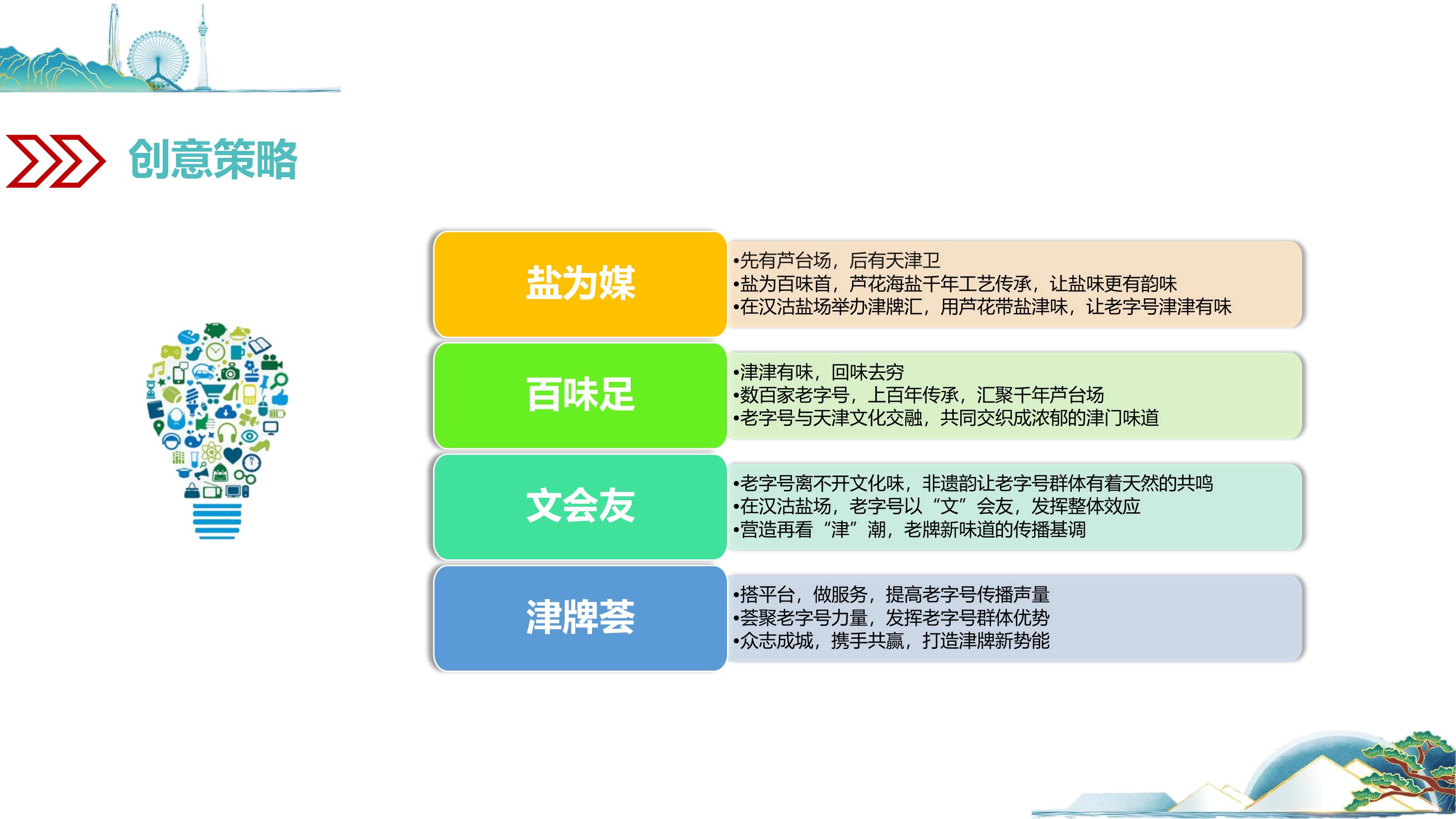 创意策略

盐为媒

•先有芦台场，后有天津卫
•盐为百味首，芦花海盐千年工艺传承，让盐味更有韵味
•在汉沽盐场举办津牌汇，用芦花带盐津味，让老字号津津有味

百味足

•津津有味，回味去穷
•数百家老字号，上百年传承，汇聚千年芦台场
•老字号与天津文化交融，共同交织成浓郁的津门味道

文会友

•老字号离不开文化味，非遗韵让老字号群体有着天然的共鸣
•在汉沽盐场，老字号以“文”会友，发挥整体效应
•营造再看“津”潮，老牌新味道的传播基调

津牌荟

•搭平台，做服务，提高老字号传播声量
•荟聚老字号力量，发挥老字号群体优势
•众志成城，携手共赢，打造津牌新势能